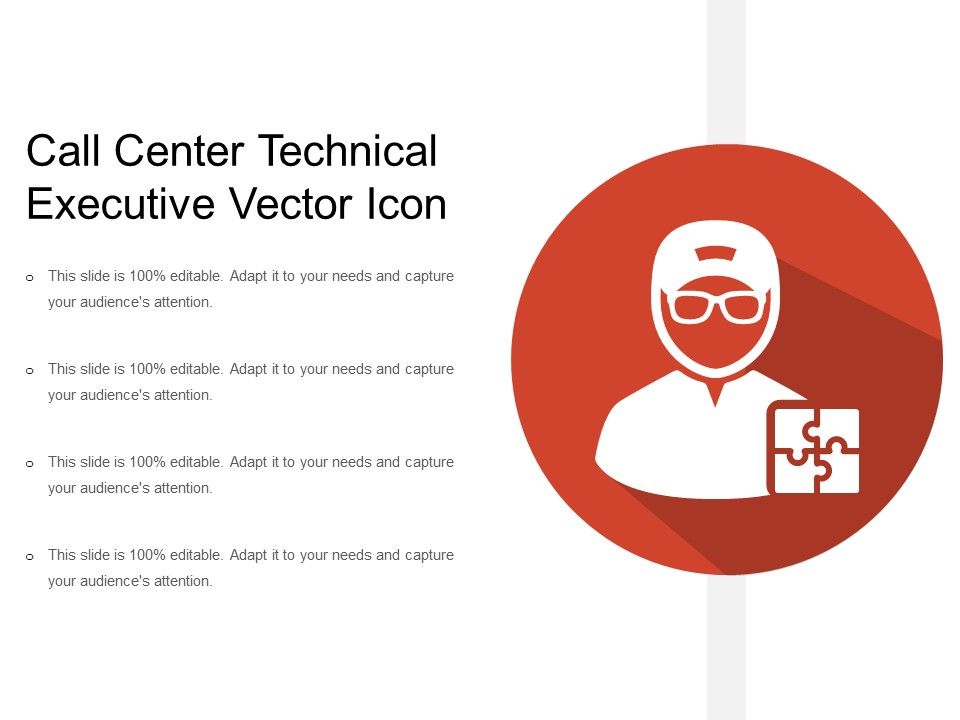 Call Center Technical Executive Vector Icon

o This slide is 100% editable. Adapt it to your needs and capture your audience's attention.

o This slide is 100% editable. Adapt it to your needs and capture your audience's attention.

o This slide is 100% editable. Adapt it to your needs and capture your audience's attention.

o This slide is 100% editable. Adapt it to your needs and capture your audience's attention.